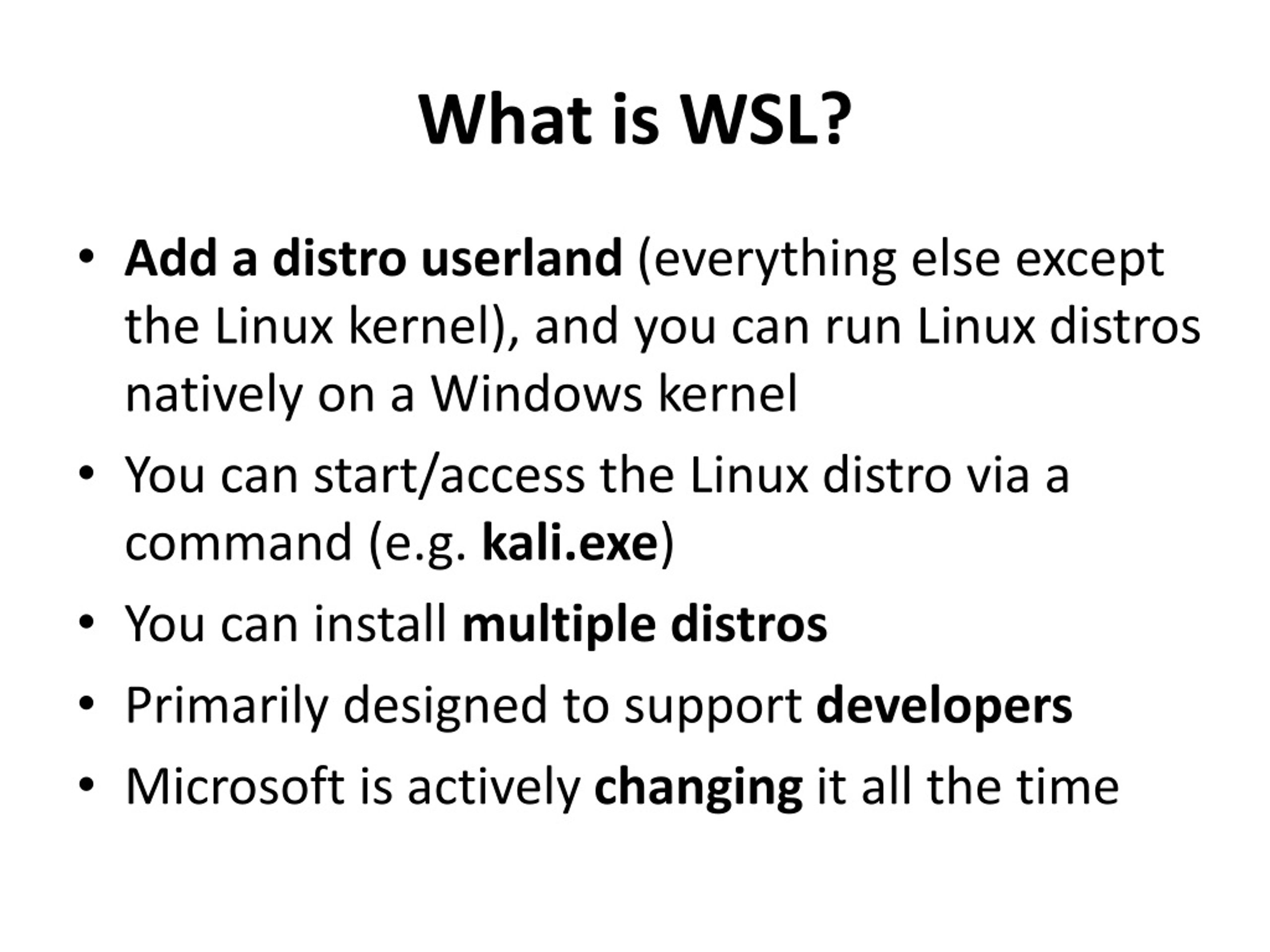 What is WSL?

• Add a distro userland (everything else except the Linux kernel), and you can run Linux distros natively on a Windows kernel
• You can start/access the Linux distro via a command (e.g. kali.exe)
• You can install multiple distros
• Primarily designed to support developers
• Microsoft is actively changing it all the time